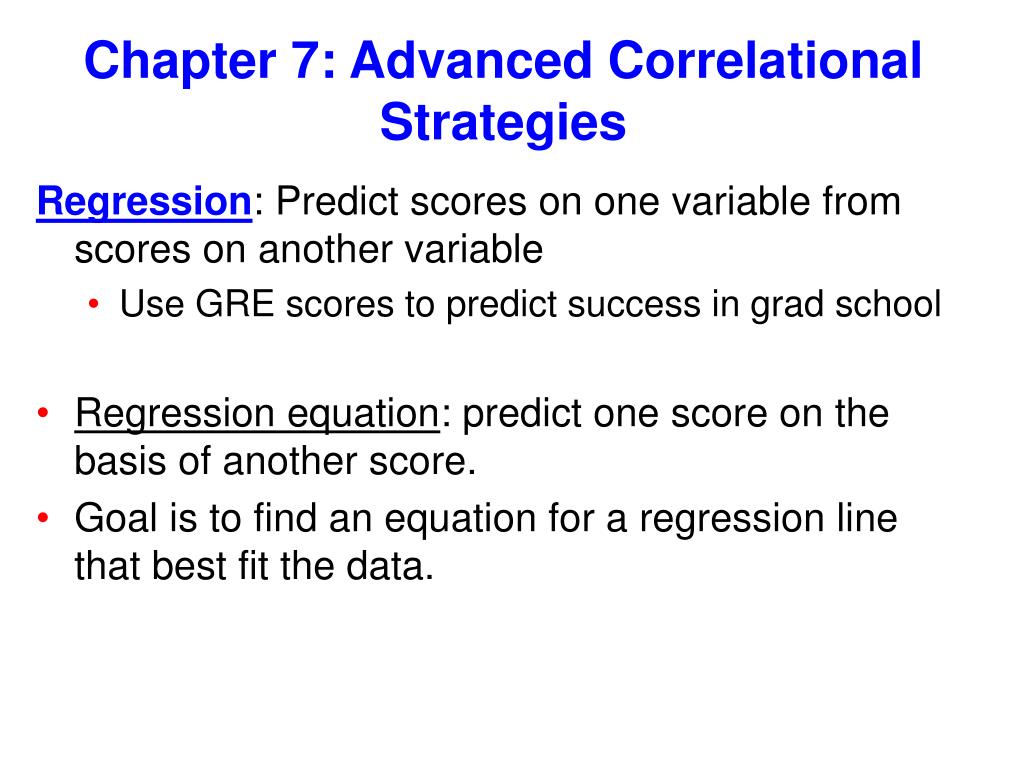 Chapter 7: Advanced Correlational Strategies

Regression: Predict scores on one variable from scores on another variable

• Use GRE scores to predict success in grad school

• Regression equation: predict one score on the basis of another score.
• Goal is to find an equation for a regression line that best fit the data.